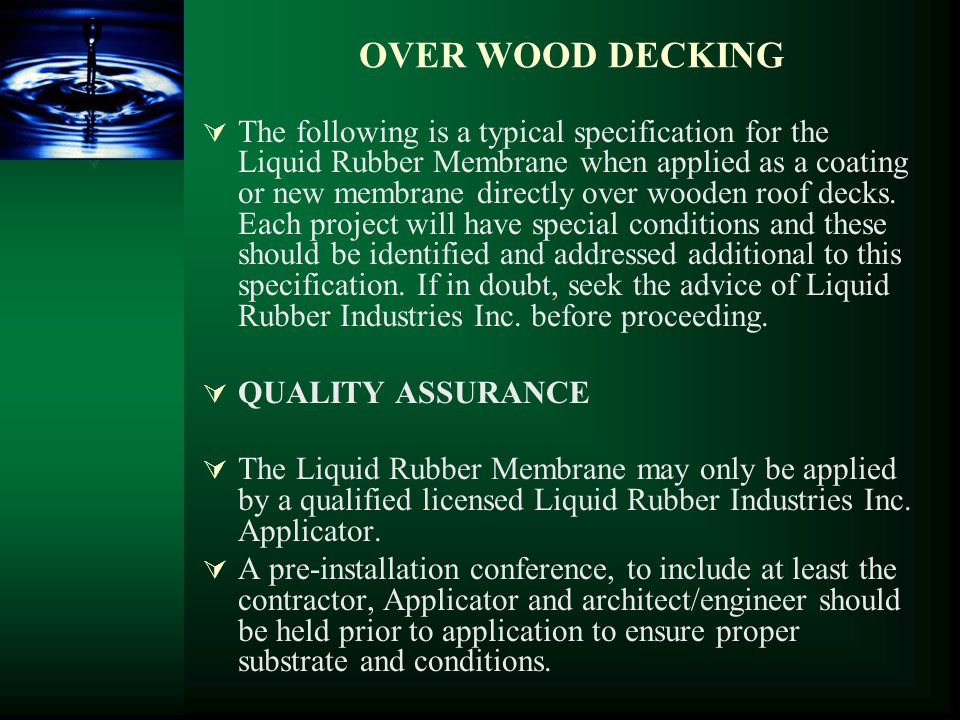 OVER WOOD DECKING

The following is a typical specification for the Liquid Rubber Membrane when applied as a coating or new membrane directly over wooden roof decks. Each project will have special conditions and these should be identified and addressed additional to this specification. If in doubt, seek the advice of Liquid Rubber Industries Inc. before proceeding.

QUALITY ASSURANCE

The Liquid Rubber Membrane may only be applied by a qualified licensed Liquid Rubber Industries Inc. Applicator.

A pre-installation conference, to include at least the contractor, Applicator and architect/engineer should be held prior to application to ensure proper substrate and conditions.